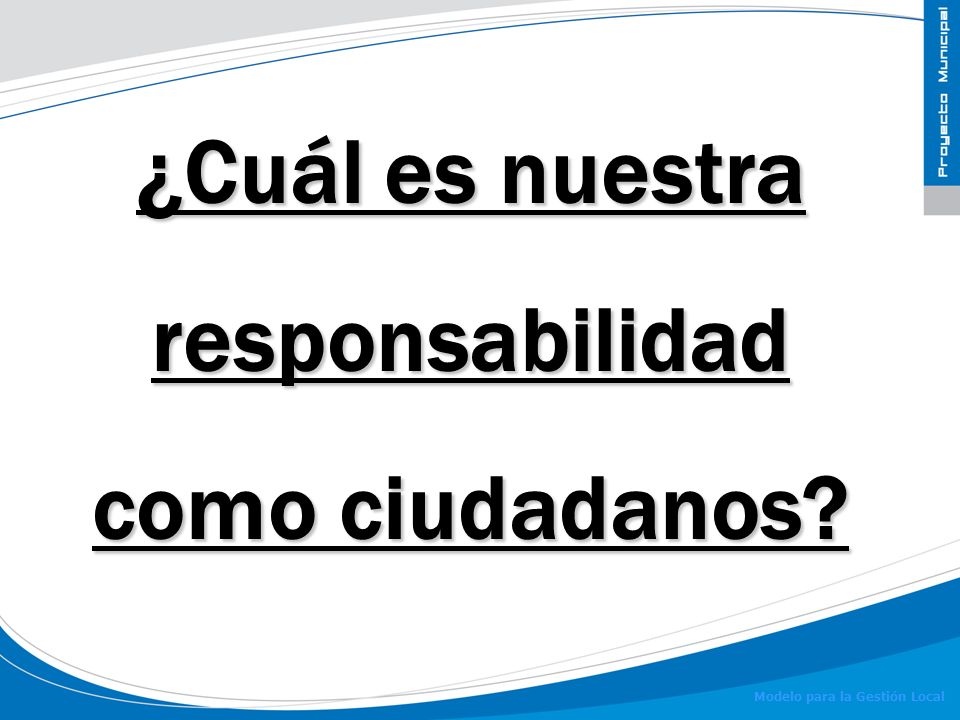 Proyecto Municipal

¿Cuál es nuestra responsabilidad como ciudadanos?

Modelo para la Gestión Local